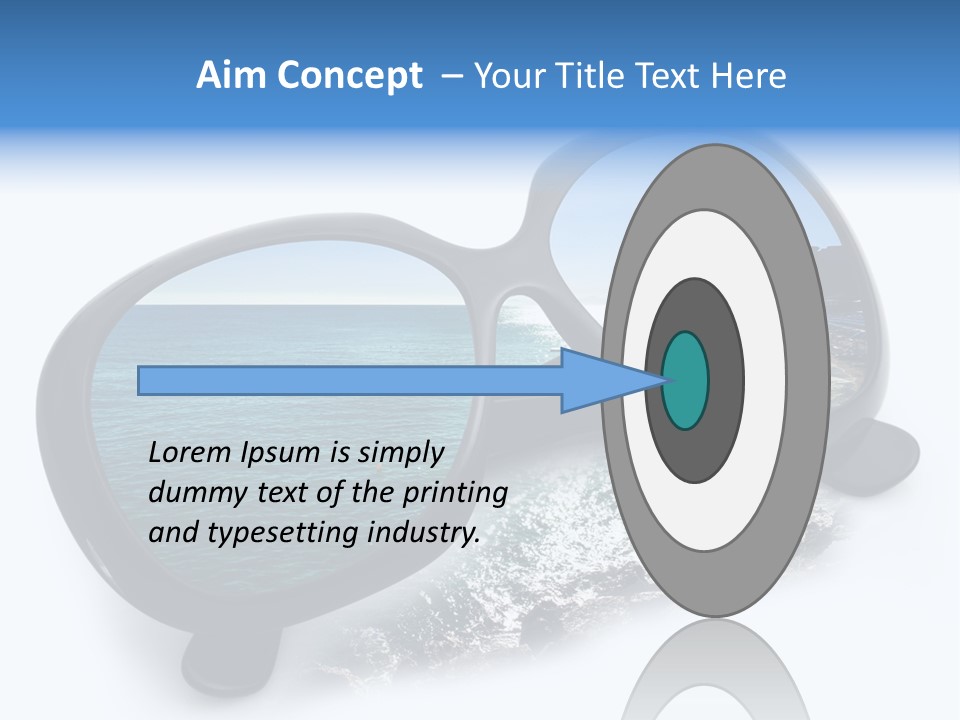 Aim Concept – Your Title Text Here

Lorem Ipsum is simply dummy text of the printing and typesetting industry.